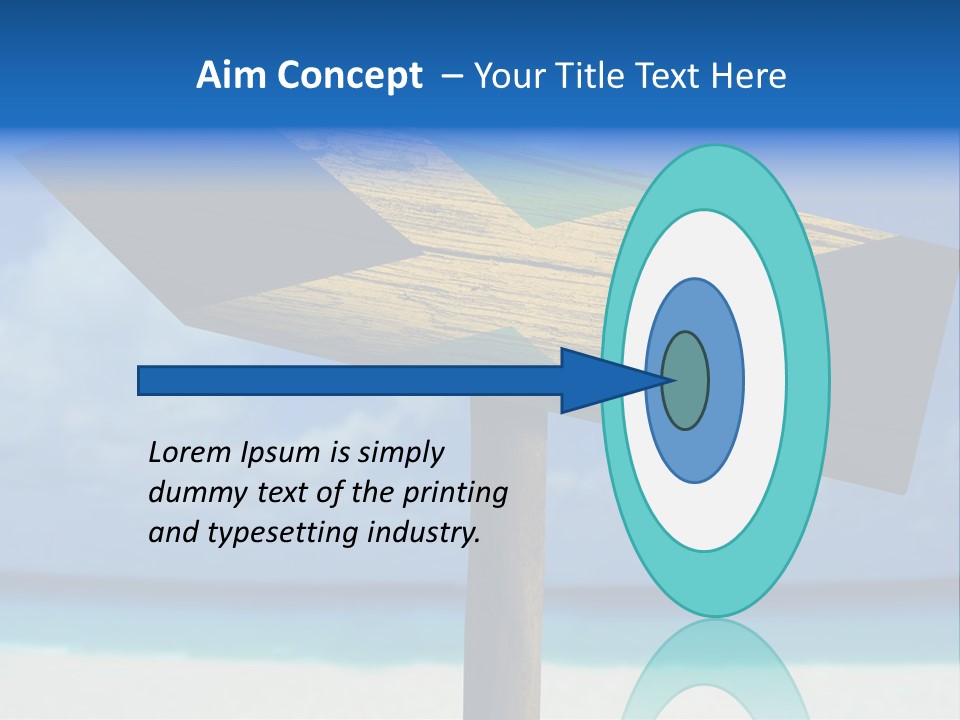 Aim Concept – Your Title Text Here

Lorem Ipsum is simply dummy text of the printing and typesetting industry.